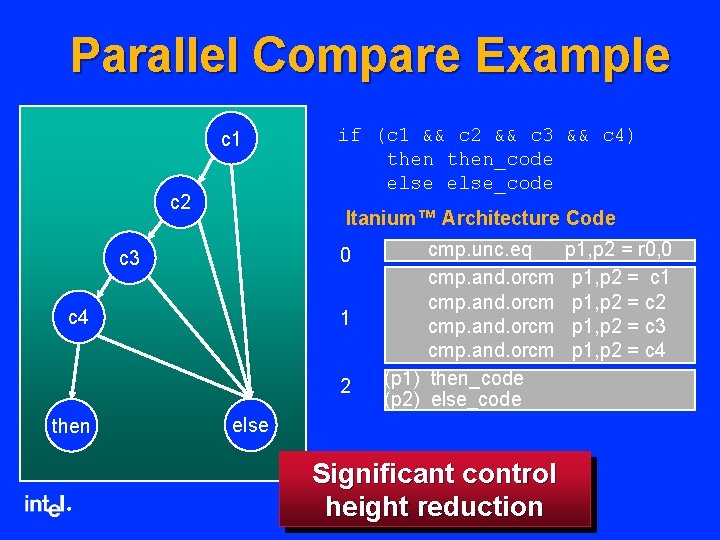 Parallel Compare Example

c1
c2
c3
c4
then
else

if (c1 && c2 && c3 && c4)
then then_code
else else_code

Itanium™ Architecture Code

0 cmp.unc.eq p1,p2 = r0,0

1 cmp.and.orcm p1,p2 = c1
cmp.and.orcm p1,p2 = c2
cmp.and.orcm p1,p2 = c3
cmp.and.orcm p1,p2 = c4

2 (p1) then_code
(p2) else_code

Significant control height reduction

intel.